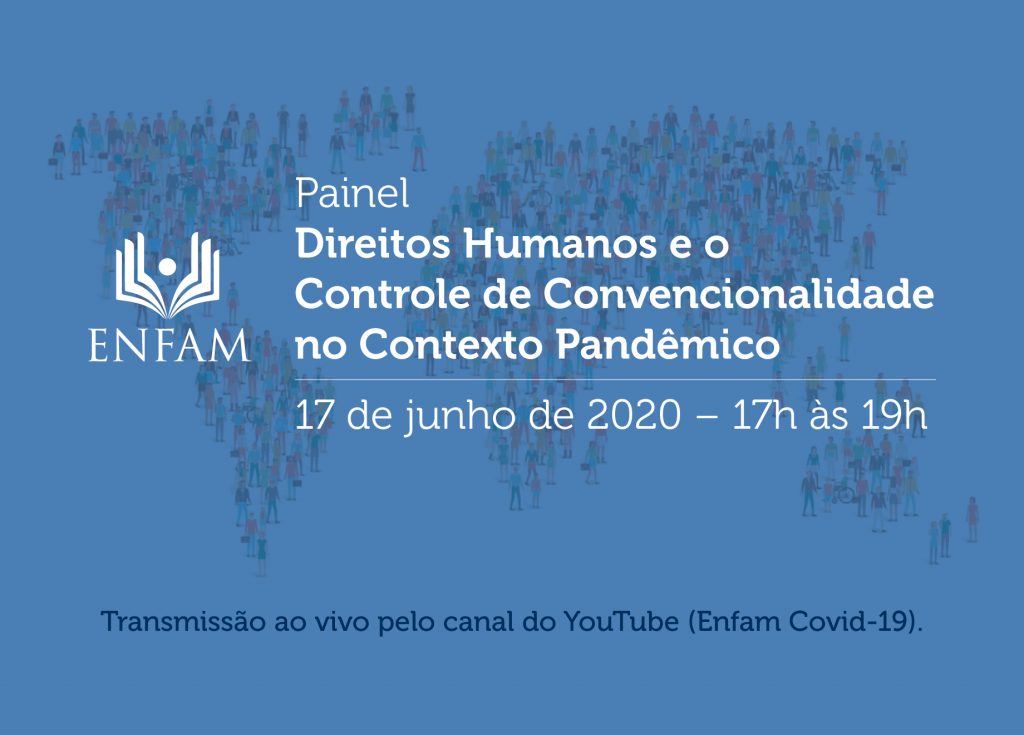 ENFAM

Painel
Direitos Humanos e o Controle de Convencionalidade no Contexto Pandêmico

17 de junho de 2020 – 17h às 19h

Transmissão ao vivo pelo canal do YouTube (Enfam Covid-19).